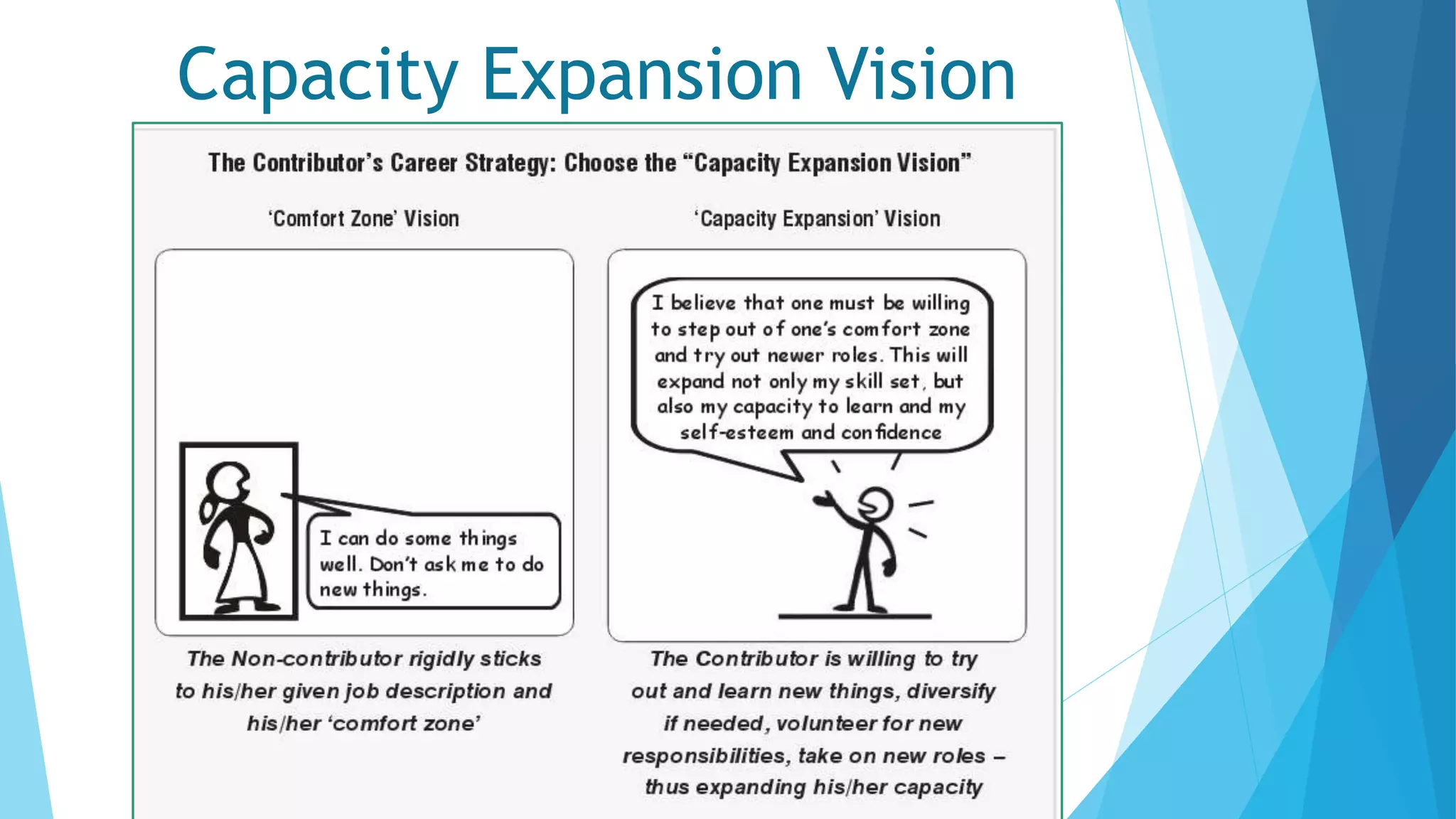 Capacity Expansion Vision

The Contributor's Career Strategy: Choose the "Capacity Expansion Vision"

'Comfort Zone' Vision

I can do some things well. Don't ask me to do new things.

The Non-contributor rigidly sticks to his/her given job description and his/her 'comfort zone'

'Capacity Expansion' Vision

I believe that one must be willing to step out of one's comfort zone and try out newer roles. This will expand not only my skill set, but also my capacity to learn and my self-esteem and confidence

The Contributor is willing to try out and learn new things, diversify if needed, volunteer for new responsibilities, take on new roles – thus expanding his/her capacity